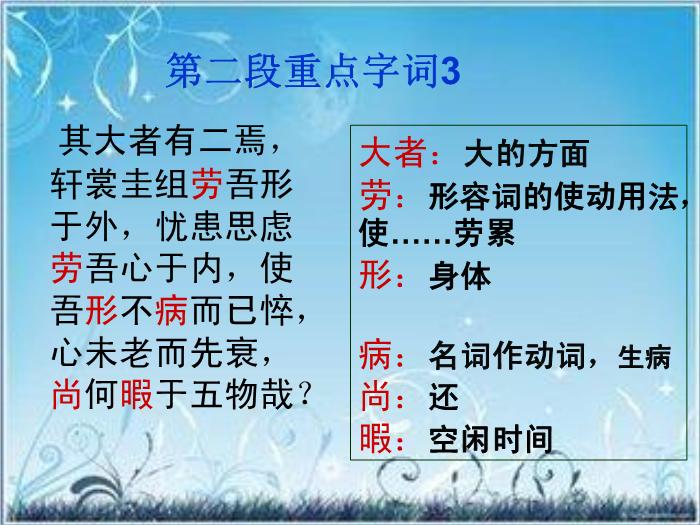 第二段重点字词3

其大者有二焉，轩裳圭组劳吾形于外，忧患思虑劳吾心于内，使吾形不病而已悴，心未老而先衰，尚何暇于五物哉？

大者：大的方面
劳：形容词的使动用法，使……劳累
形：身体

病：名词作动词，生病
尚：还
暇：空闲时间